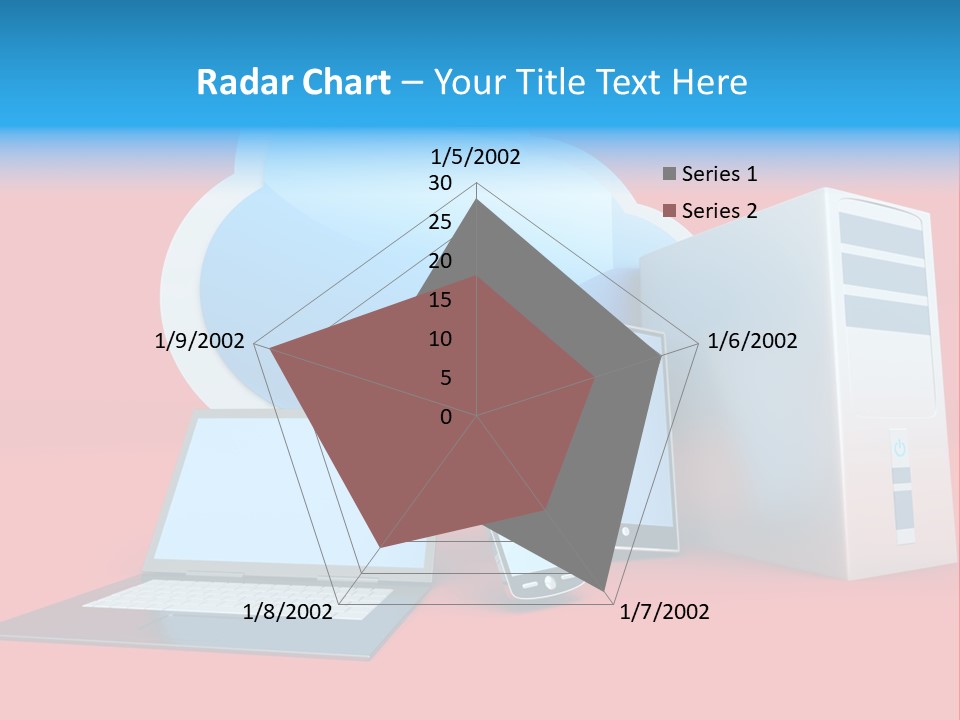 Radar Chart – Your Title Text Here

1/5/2002
30
25
20
15
10
5
0
1/6/2002
1/7/2002
1/8/2002
1/9/2002

Series 1
Series 2